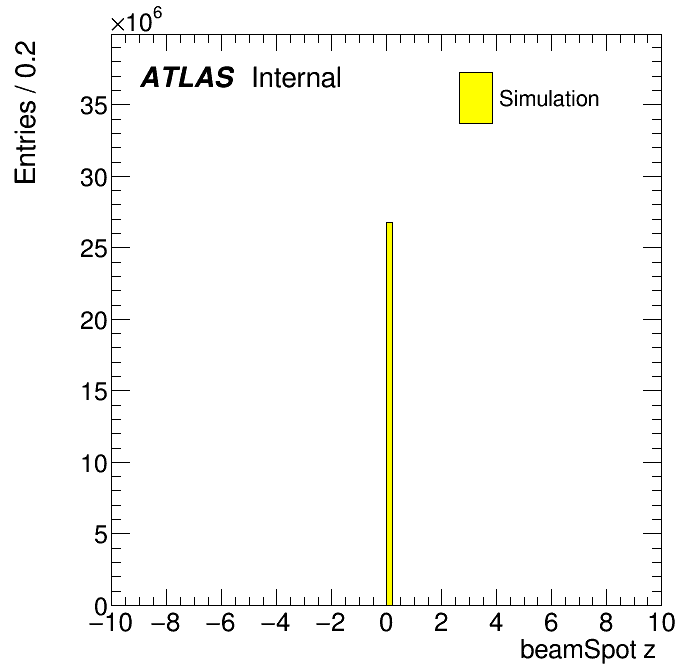 $\times10^{6}$

Entries / 0.2

ATLAS Internal

Simulation

35
30
25
20
15
10
5
0

−10 −8 −6 −4 −2 0 2 4 6 8 10

beamSpot z